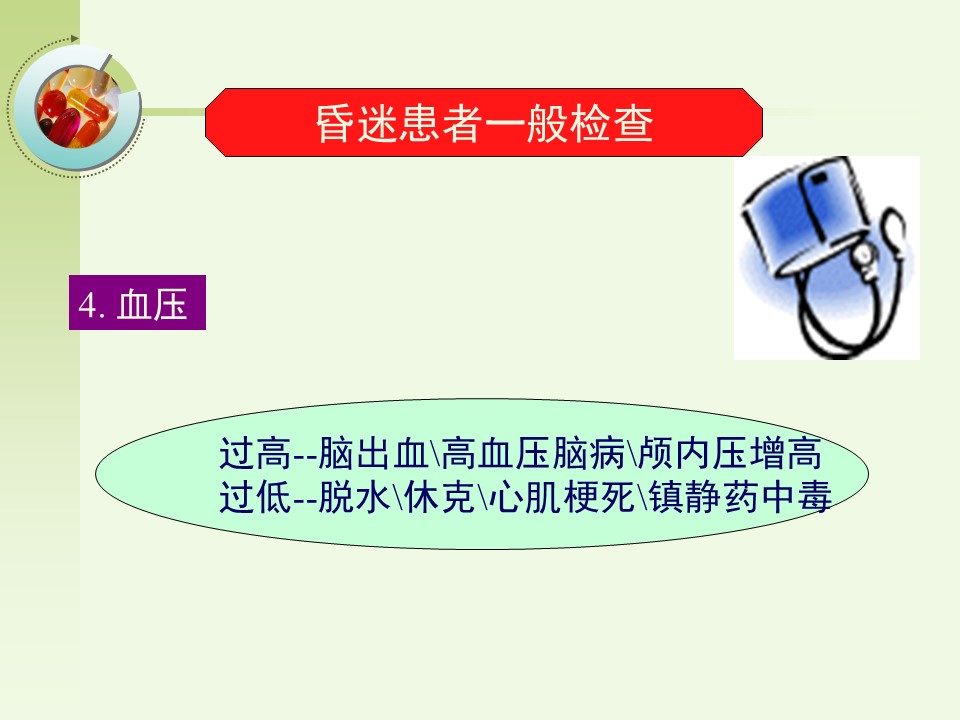 昏迷患者一般检查

4. 血压

过高--脑出血\高血压脑病\颅内压增高
过低--脱水\休克\心肌梗死\镇静药中毒